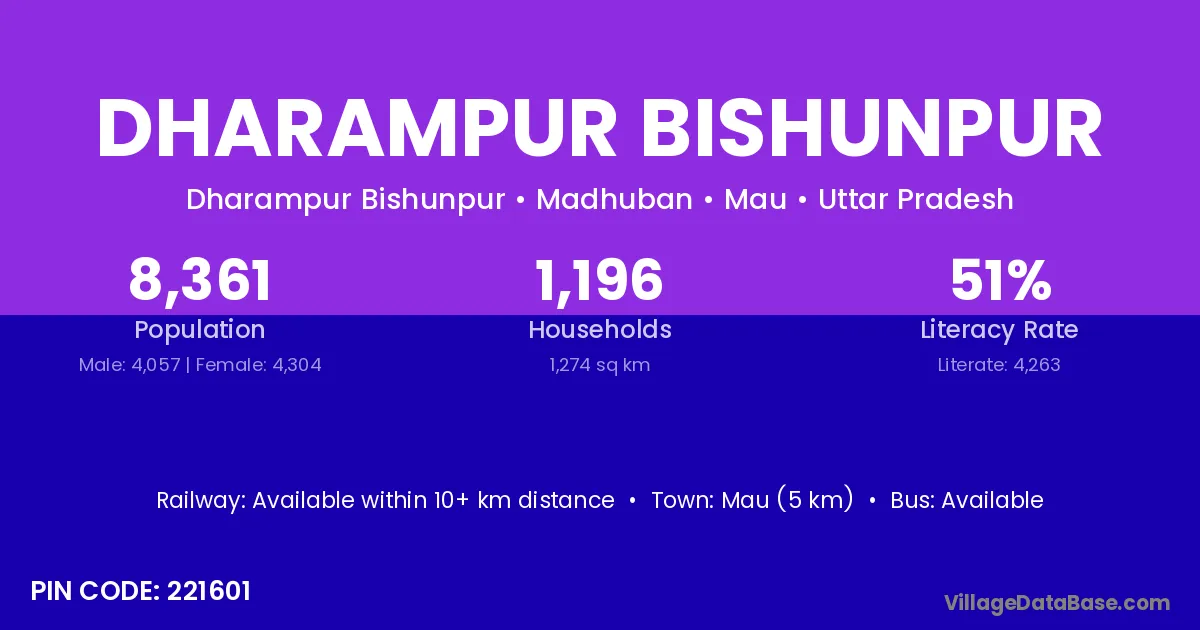 DHARAMPUR BISHUNPUR

Dharampur Bishunpur • Madhuban • Mau • Uttar Pradesh

8,361
Population
Male: 4,057 | Female: 4,304

1,196
Households
1,274 sq km

51%
Literacy Rate
Literate: 4,263

Railway: Available within 10+ km distance • Town: Mau (5 km) • Bus: Available

PIN CODE: 221601

VillageDataBase.com